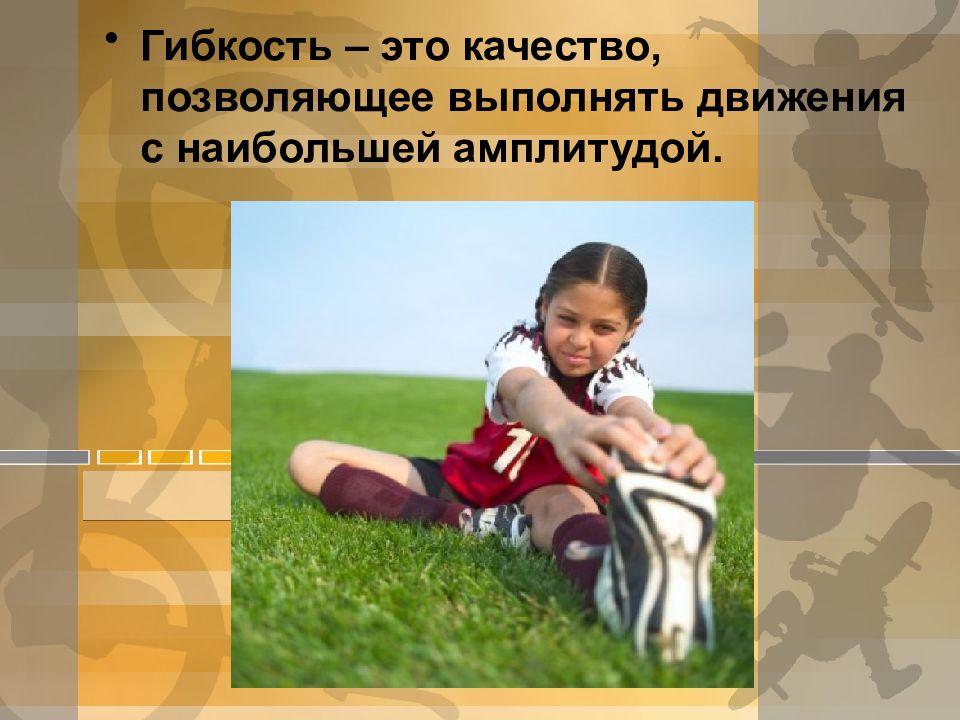 • Гибкость – это качество, позволяющее выполнять движения с наибольшей амплитудой.